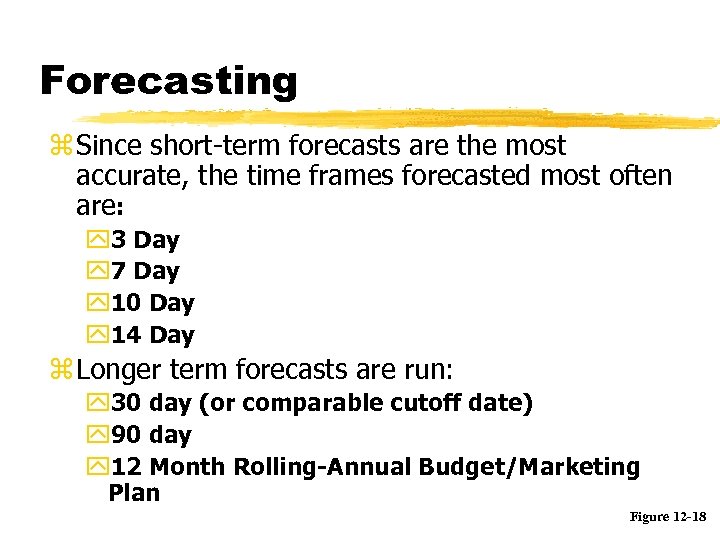 Forecasting

Since short-term forecasts are the most accurate, the time frames forecasted most often are:

3 Day
7 Day
10 Day
14 Day

Longer term forecasts are run:

30 day (or comparable cutoff date)
90 day
12 Month Rolling-Annual Budget/Marketing Plan

Figure 12-18